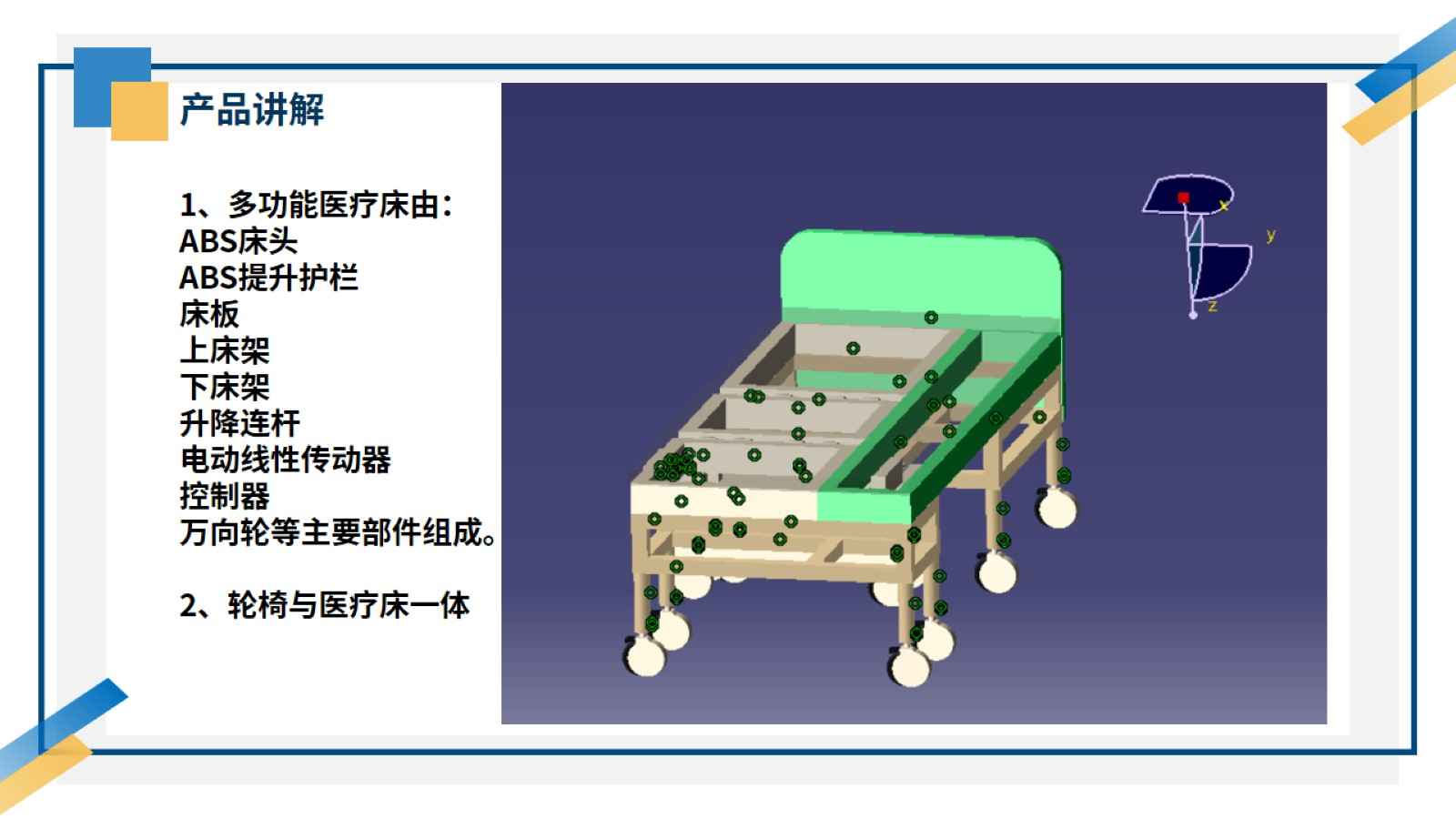 产品讲解

1、多功能医疗床由：
ABS床头
ABS提升护栏
床板
上床架
下床架
升降连杆
电动线性传动器
控制器
万向轮等主要部件组成。

2、轮椅与医疗床一体

x
y
z